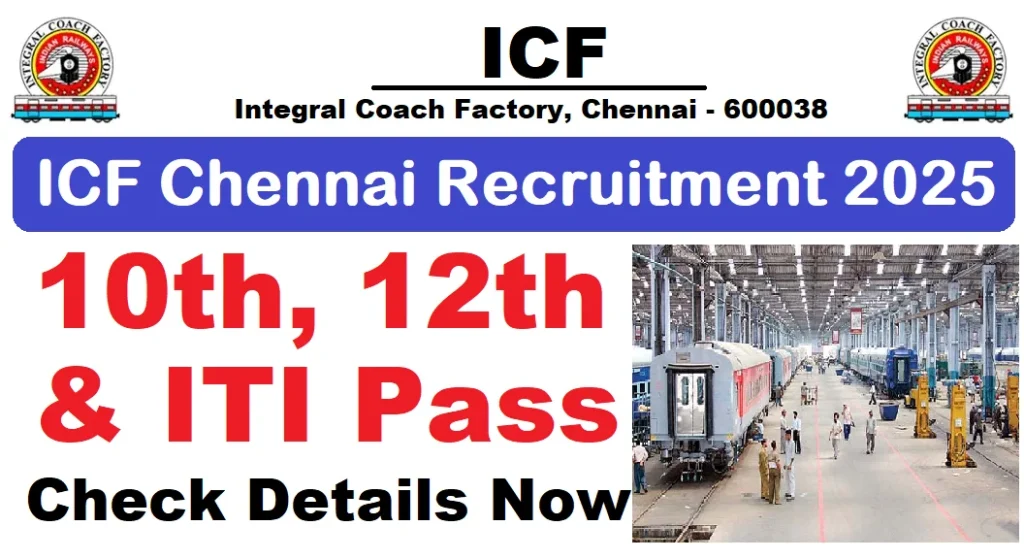 INTEGRAL COACH FACTORY
INDIAN RAILWAYS

ICF

Integral Coach Factory, Chennai - 600038

INTEGRAL COACH FACTORY
INDIAN RAILWAYS

ICF Chennai Recruitment 2025

10th, 12th & ITI Pass

Check Details Now